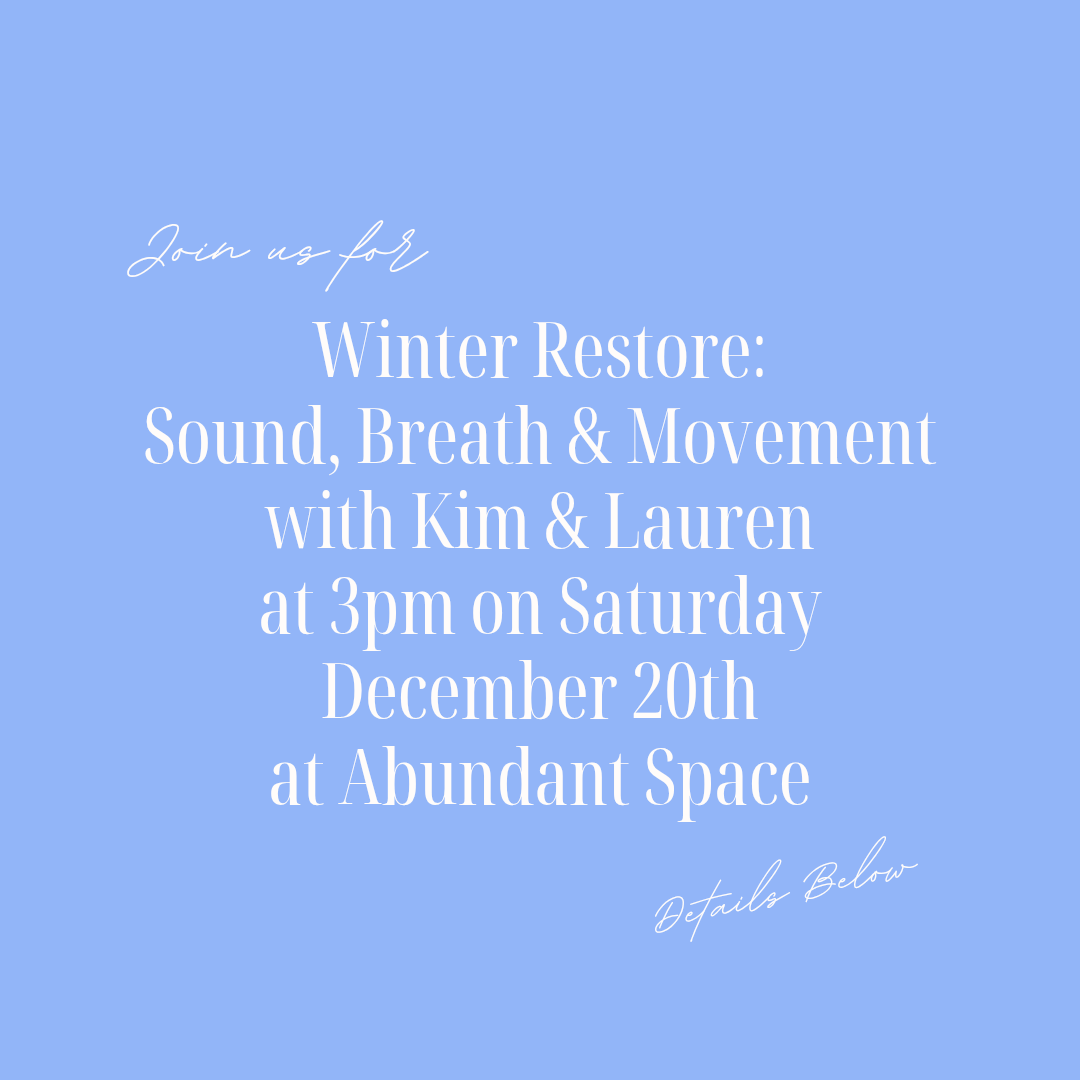 Join us for

Winter Restore:
Sound, Breath & Movement
with Kim & Lauren
at 3pm on Saturday
December 20th
at Abundant Space

Details Below